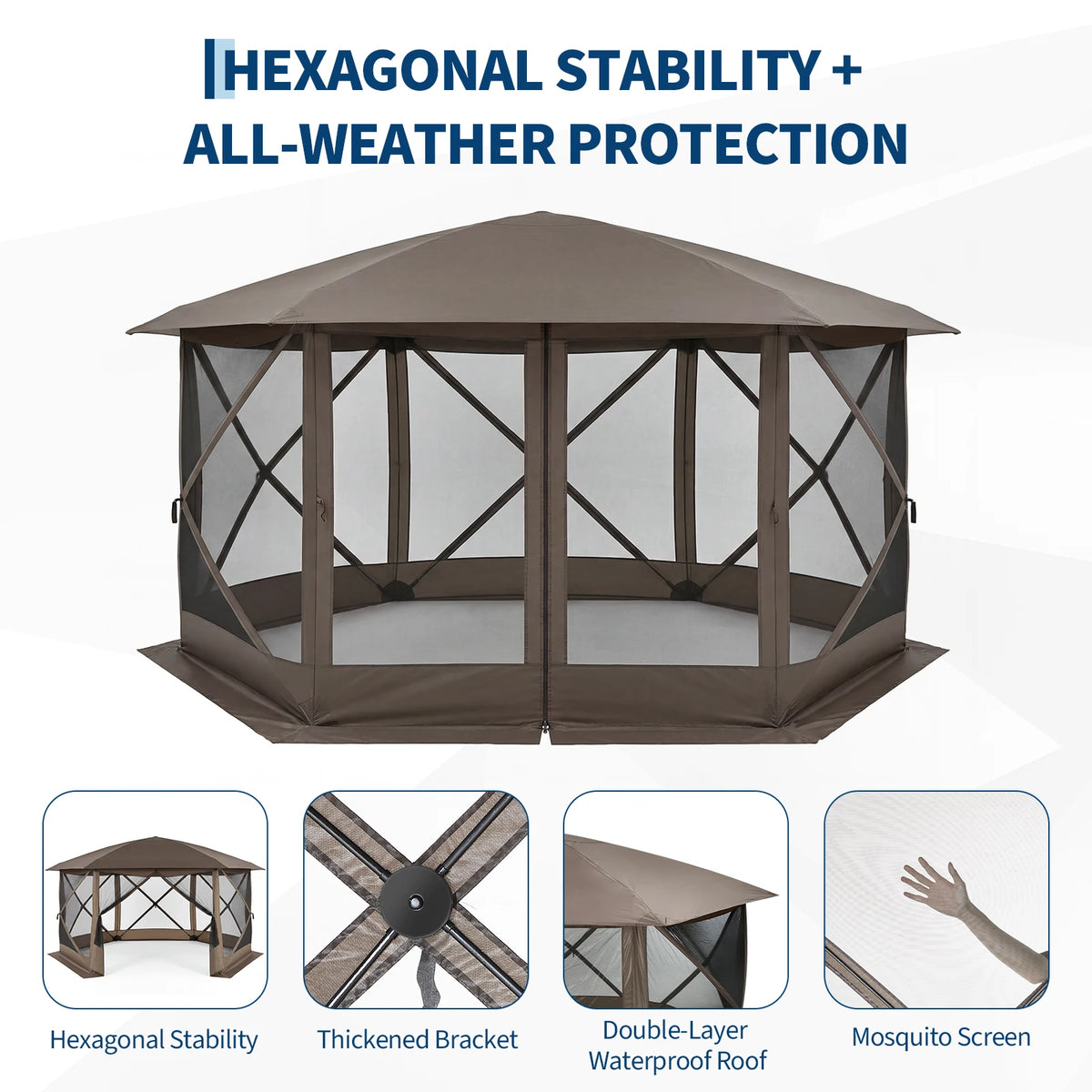 HEXAGONAL STABILITY + ALL-WEATHER PROTECTION

Hexagonal Stability

Thickened Bracket

Double-Layer Waterproof Roof

Mosquito Screen